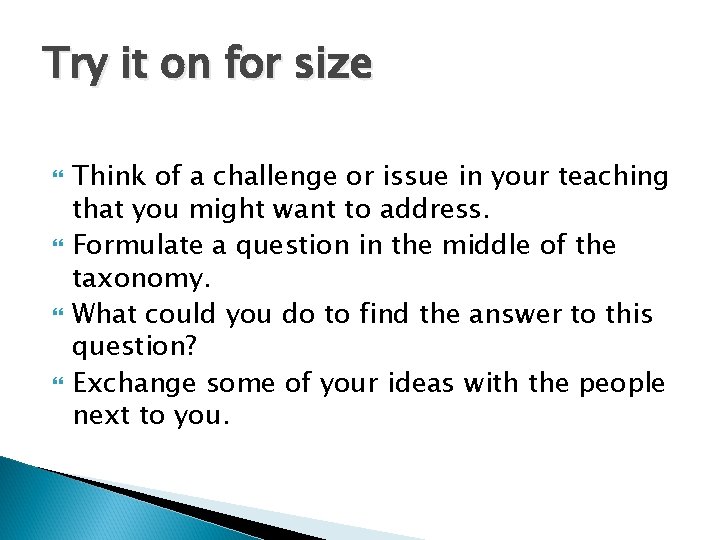 Try it on for size

Think of a challenge or issue in your teaching that you might want to address.
Formulate a question in the middle of the taxonomy.
What could you do to find the answer to this question?
Exchange some of your ideas with the people next to you.